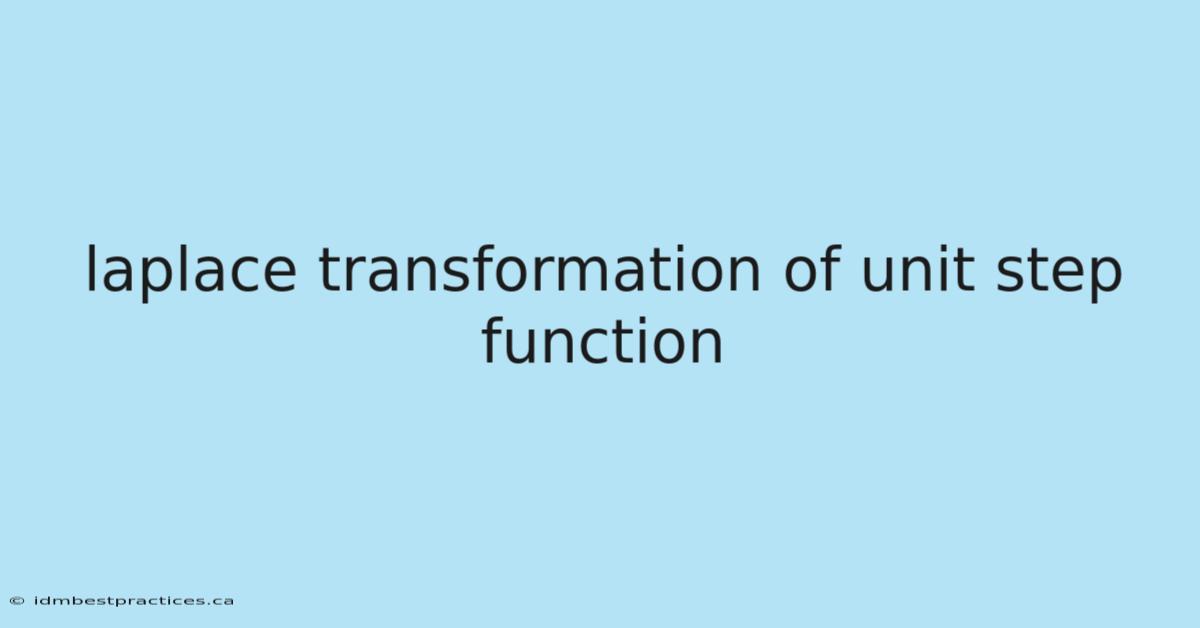 laplace transformation of unit step function

© idmbestpractices.ca